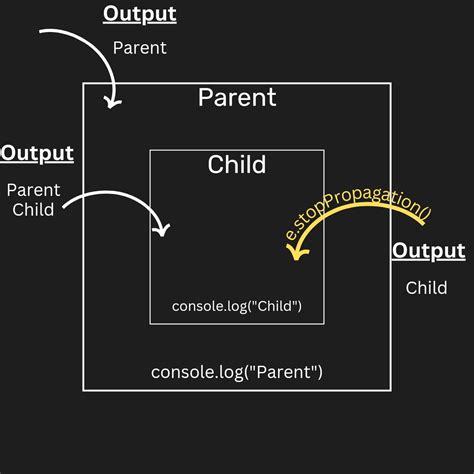 Output
Parent

Parent

Output
Parent
Child

Child

e.stopPropagation()

Output
Child

console.log("Child")

console.log("Parent")